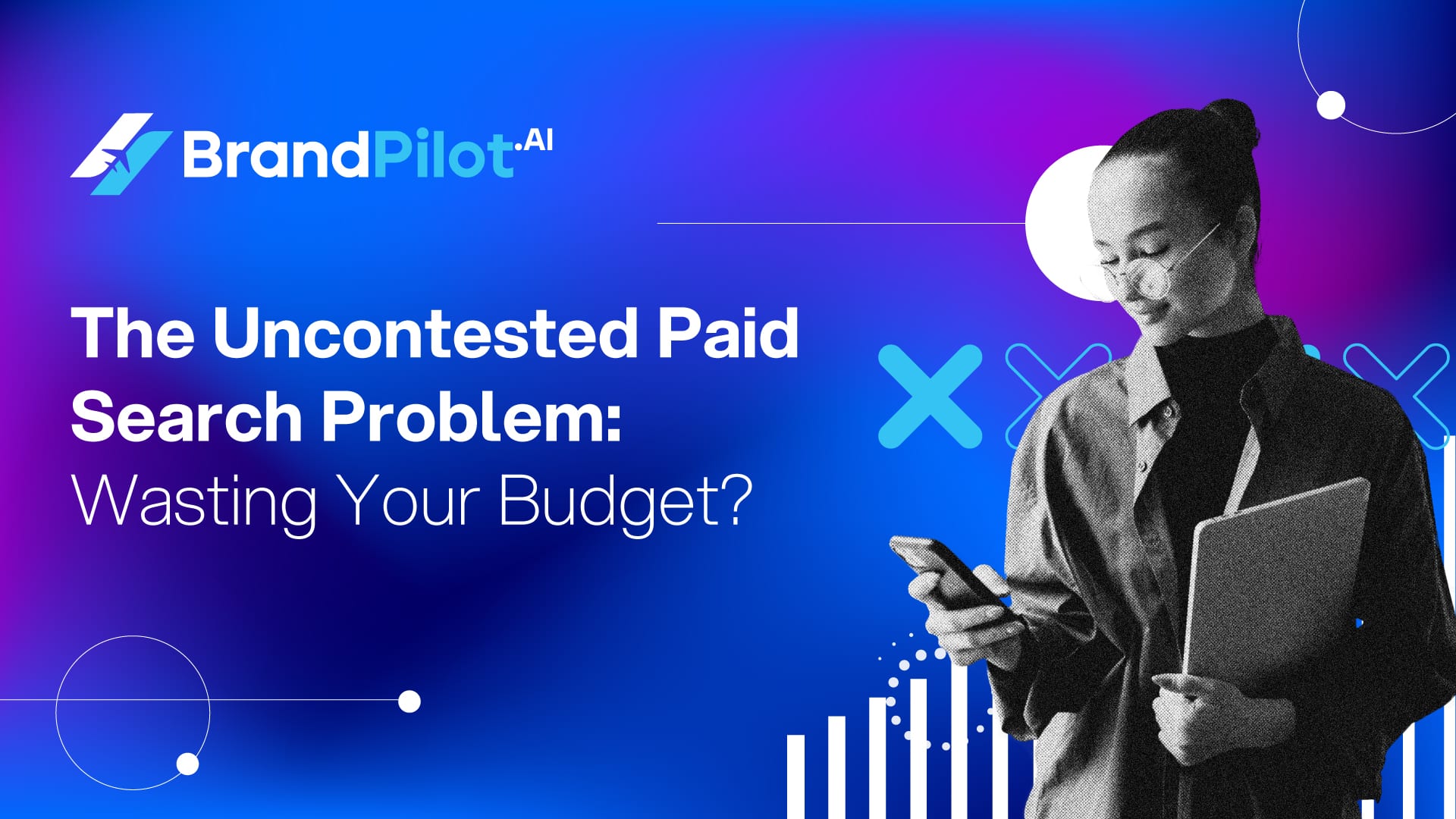 BrandPilot.AI

The Uncontested Paid Search Problem: Wasting Your Budget?